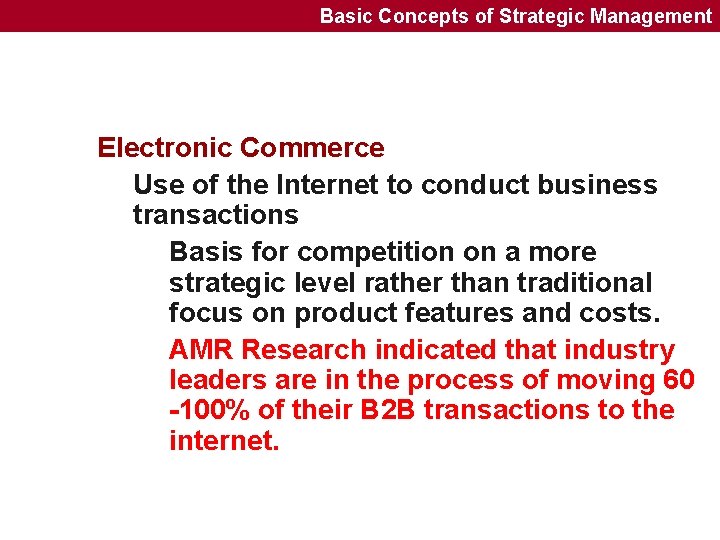 Basic Concepts of Strategic Management

Electronic Commerce

Use of the Internet to conduct business transactions

Basis for competition on a more strategic level rather than traditional focus on product features and costs.

AMR Research indicated that industry leaders are in the process of moving 60 -100% of their B2B transactions to the internet.